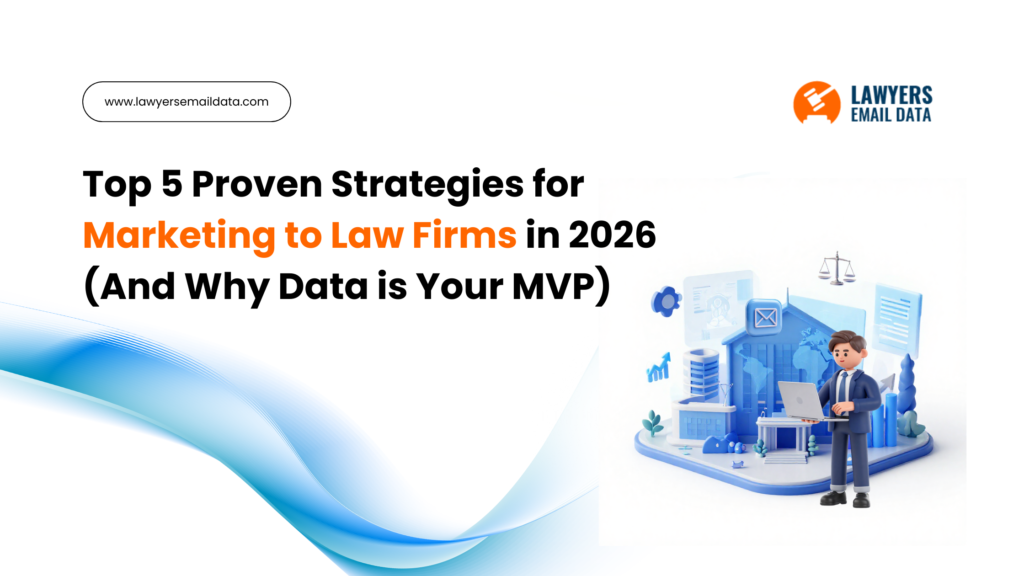 www.lawyersemaildata.com

LAWYERS
EMAIL DATA

Top 5 Proven Strategies for Marketing to Law Firms in 2026 (And Why Data is Your MVP)